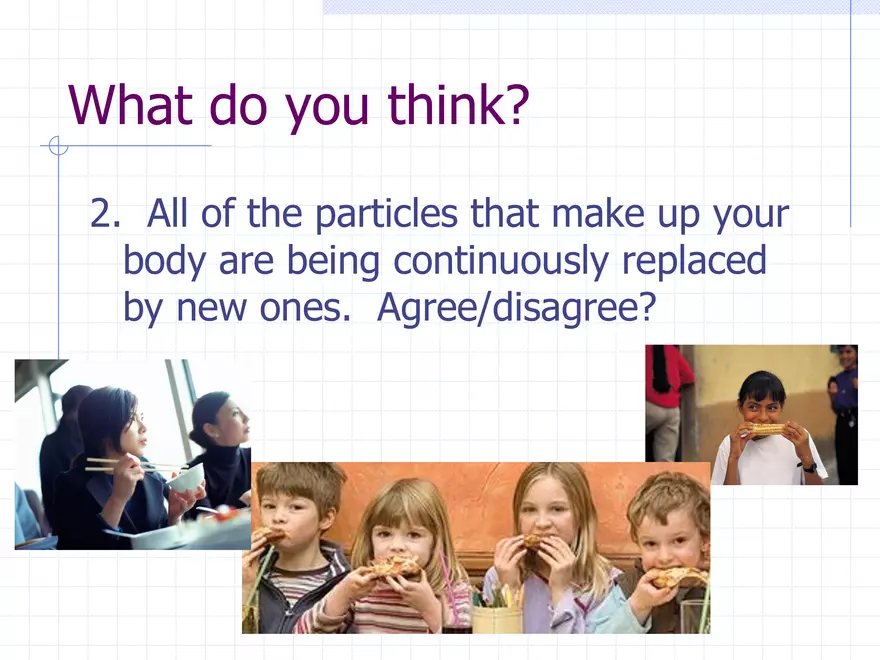 What do you think?

2. All of the particles that make up your body are being continuously replaced by new ones. Agree/disagree?